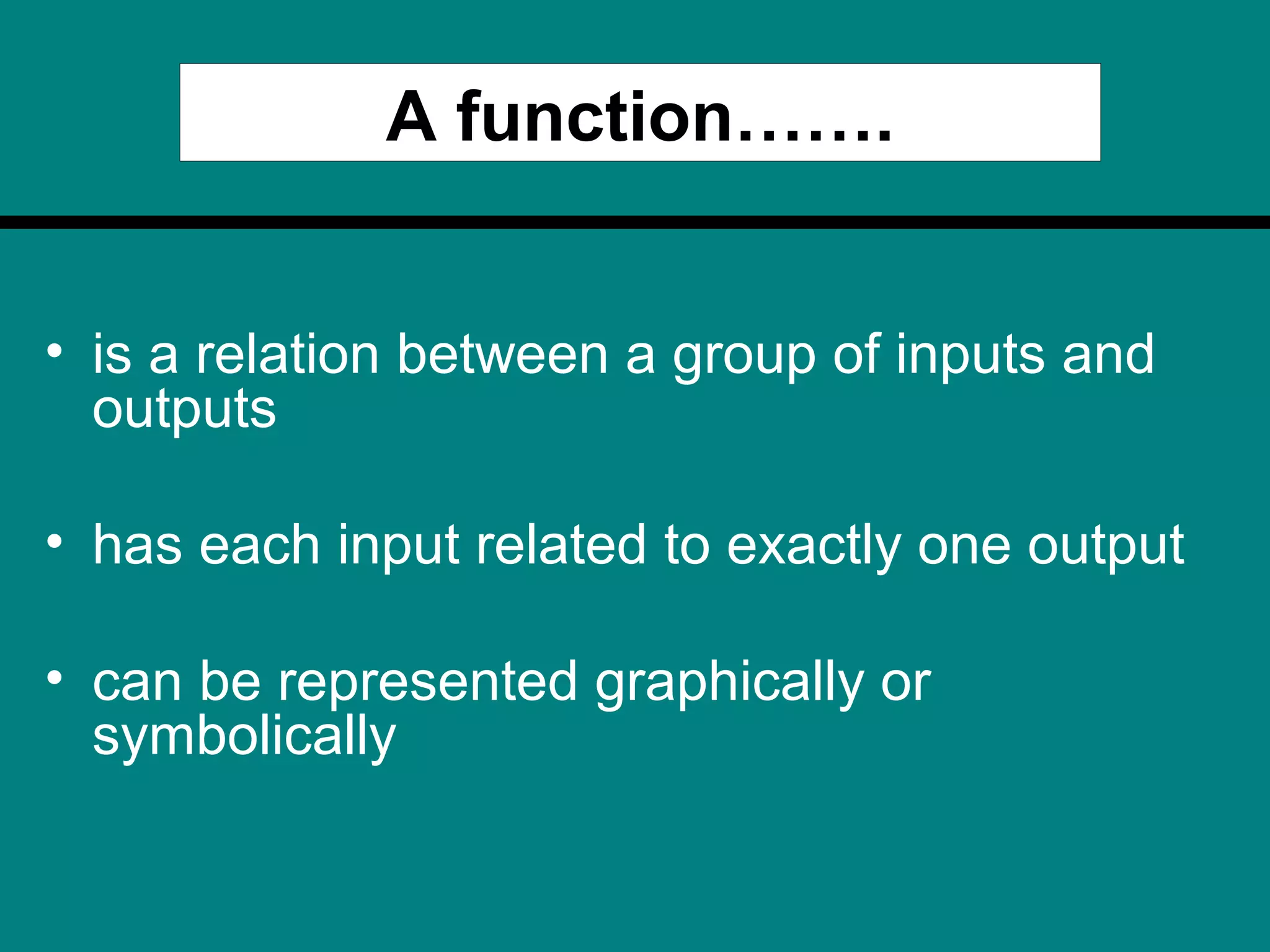 A function…….

• is a relation between a group of inputs and outputs

• has each input related to exactly one output

• can be represented graphically or symbolically